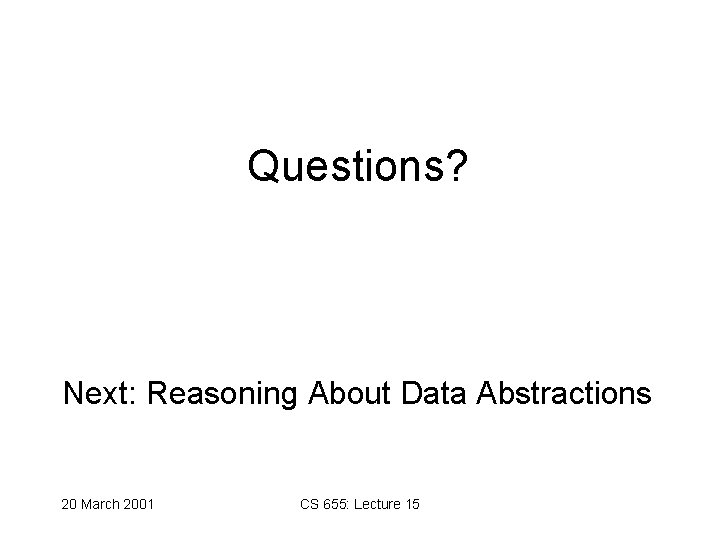 Questions?

Next: Reasoning About Data Abstractions

20 March 2001

CS 655: Lecture 15